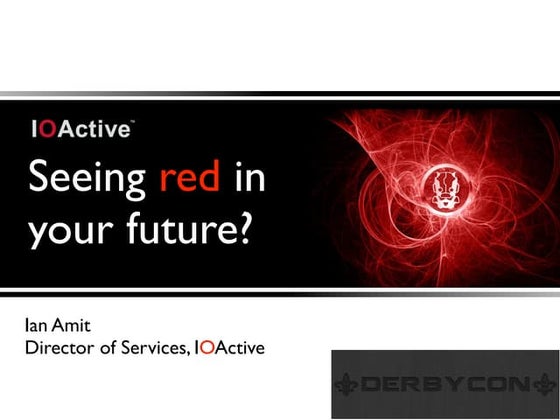 IOActive™

Seeing red in your future?

Ian Amit
Director of Services, IOActive

DERBYCON